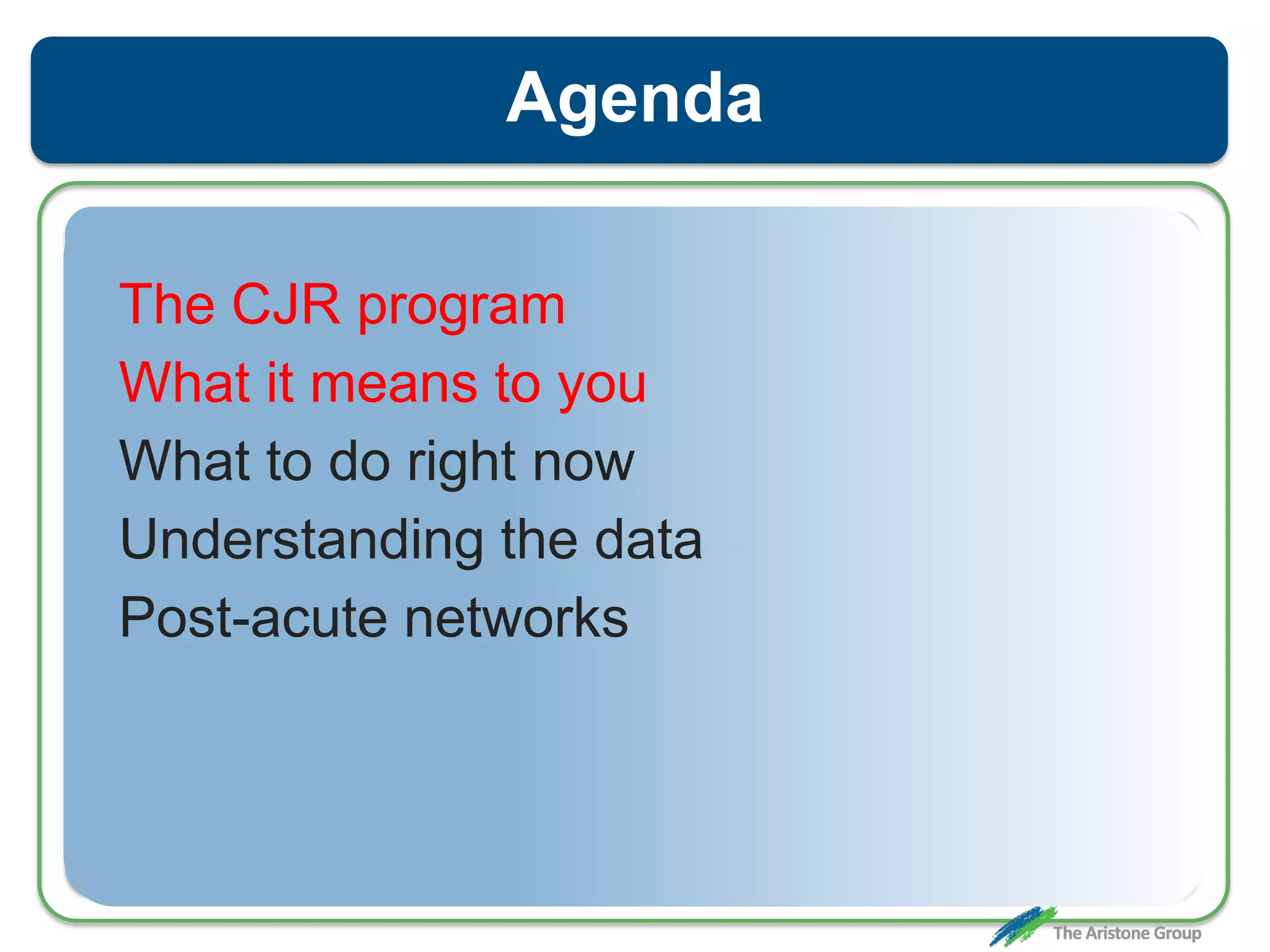 Agenda

The CJR program
What it means to you
What to do right now
Understanding the data
Post-acute networks

The Aristone Group